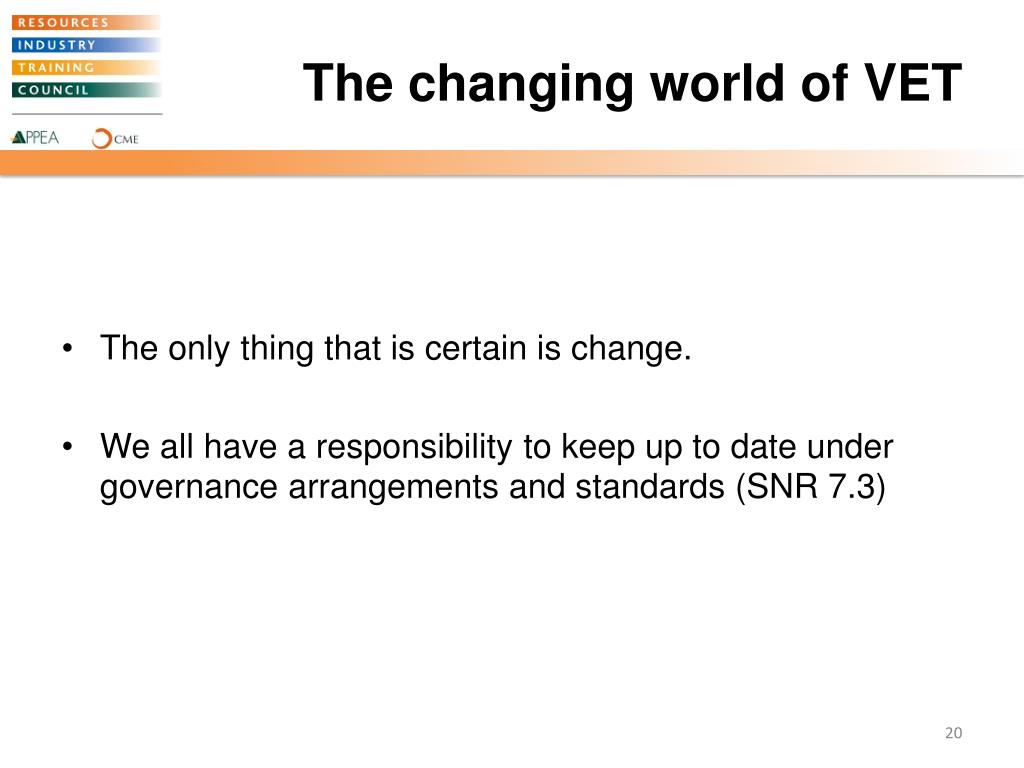 RESOURCES
INDUSTRY
TRAINING
COUNCIL

APPEA CME

The changing world of VET

• The only thing that is certain is change.

• We all have a responsibility to keep up to date under governance arrangements and standards (SNR 7.3)

20